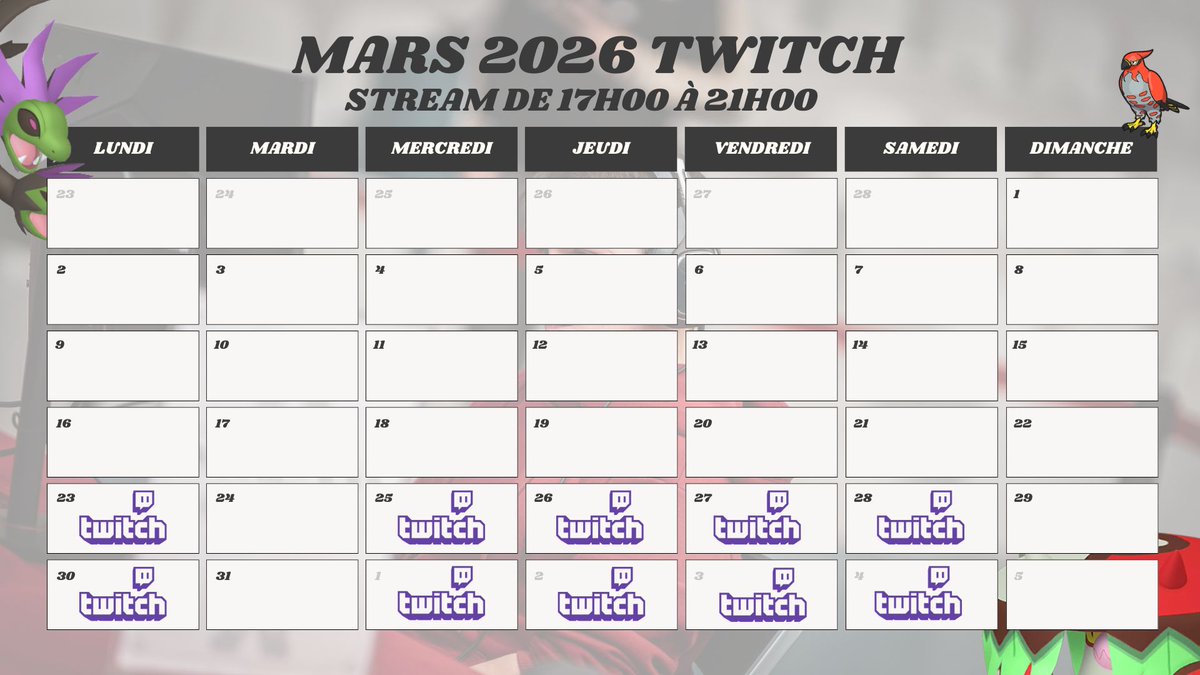 MARS 2026 TWITCH
STREAM DE 17H00 À 21H00

| LUNDI | MARDI | MERCREDI | JEUDI | VENDREDI | SAMEDI | DIMANCHE |
|---|---|---|---|---|---|---|
| 23 | 24 | 25 | 26 | 27 | 28 | 1 |
| 2 | 3 | 4 | 5 | 6 | 7 | 8 |
| 9 | 10 | 11 | 12 | 13 | 14 | 15 |
| 16 | 17 | 18 | 19 | 20 | 21 | 22 |
| 23 twitch | 24 | 25 twitch | 26 twitch | 27 twitch | 28 twitch | 29 |
| 30 twitch | 31 | 1 twitch | 2 twitch | 3 twitch | 4 twitch | 5 |